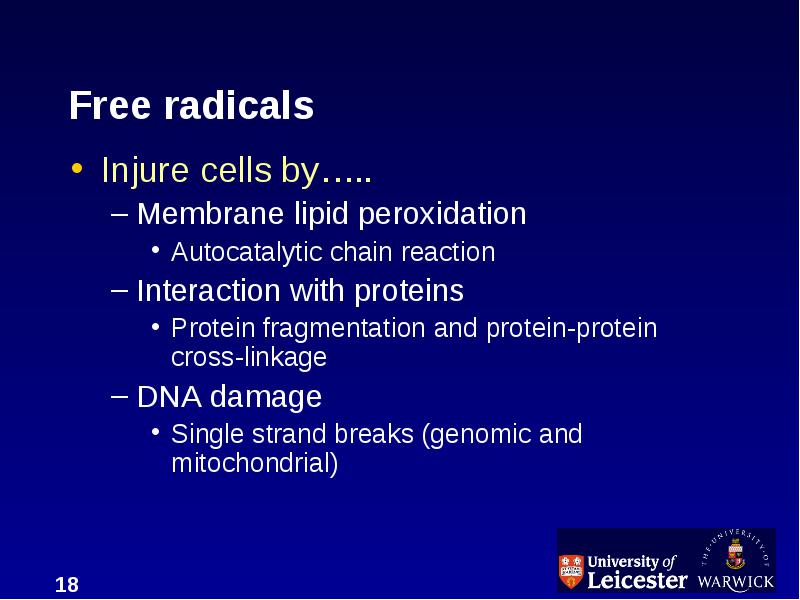 Free radicals

• Injure cells by…..
  – Membrane lipid peroxidation
    • Autocatalytic chain reaction
  – Interaction with proteins
    • Protein fragmentation and protein-protein cross-linkage
  – DNA damage
    • Single strand breaks (genomic and mitochondrial)

18

University of Leicester

THE UNIVERSITY OF WARWICK